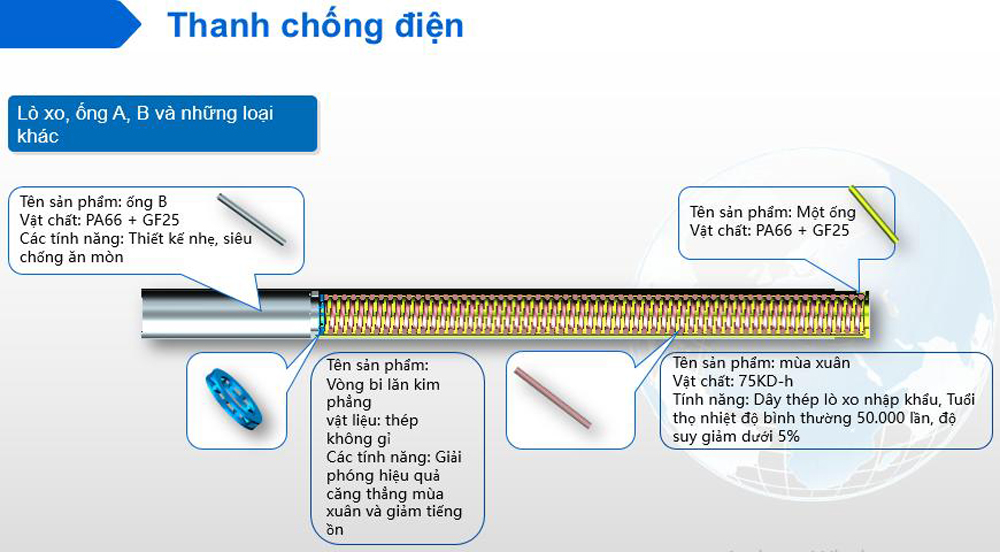 Thanh chống điện

Lò xo, ống A, B và những loại khác

Tên sản phẩm: ống B
Vật chất: PA66 + GF25
Các tính năng: Thiết kế nhẹ, siêu chống ăn mòn

Tên sản phẩm: Một ống
Vật chất: PA66 + GF25

Tên sản phẩm:
Vòng bi lăn kim phẳng
vật liệu: thép không gỉ
Các tính năng: Giải phóng hiệu quả căng thẳng mùa xuân và giảm tiếng ồn

Tên sản phẩm: mùa xuân
Vật chất: 75KD-h
Tính năng: Dây thép lò xo nhập khẩu, Tuổi thọ nhiệt độ bình thường 50.000 lần, độ suy giảm dưới 5%